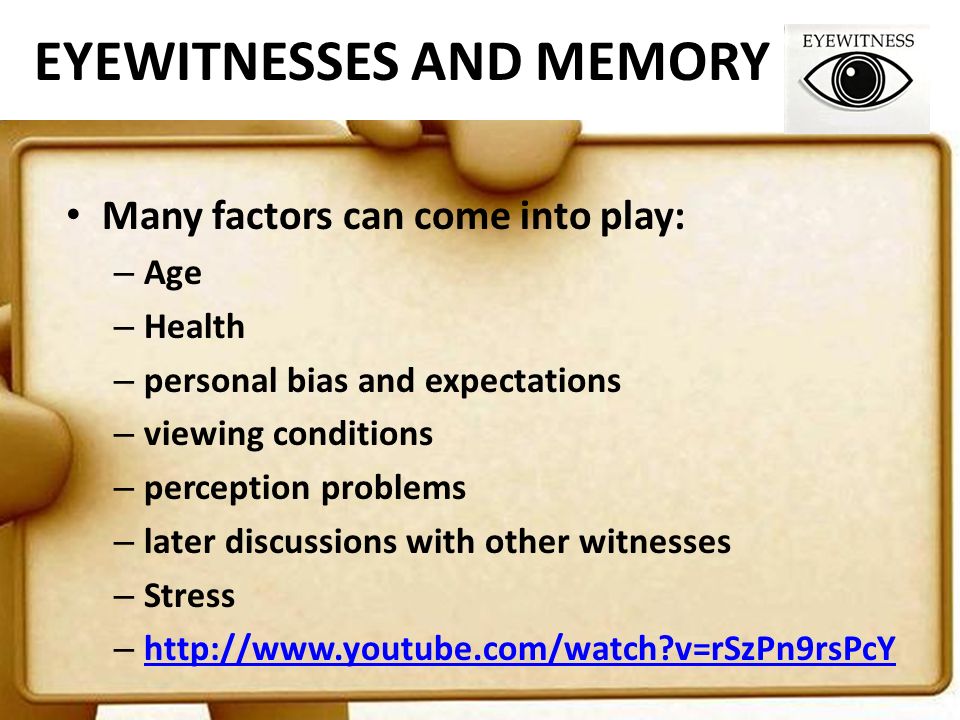 EYEWITNESSES AND MEMORY

EYEWITNESS

• Many factors can come into play:
– Age
– Health
– personal bias and expectations
– viewing conditions
– perception problems
– later discussions with other witnesses
– Stress
– http://www.youtube.com/watch?v=rSzPn9rsPcY